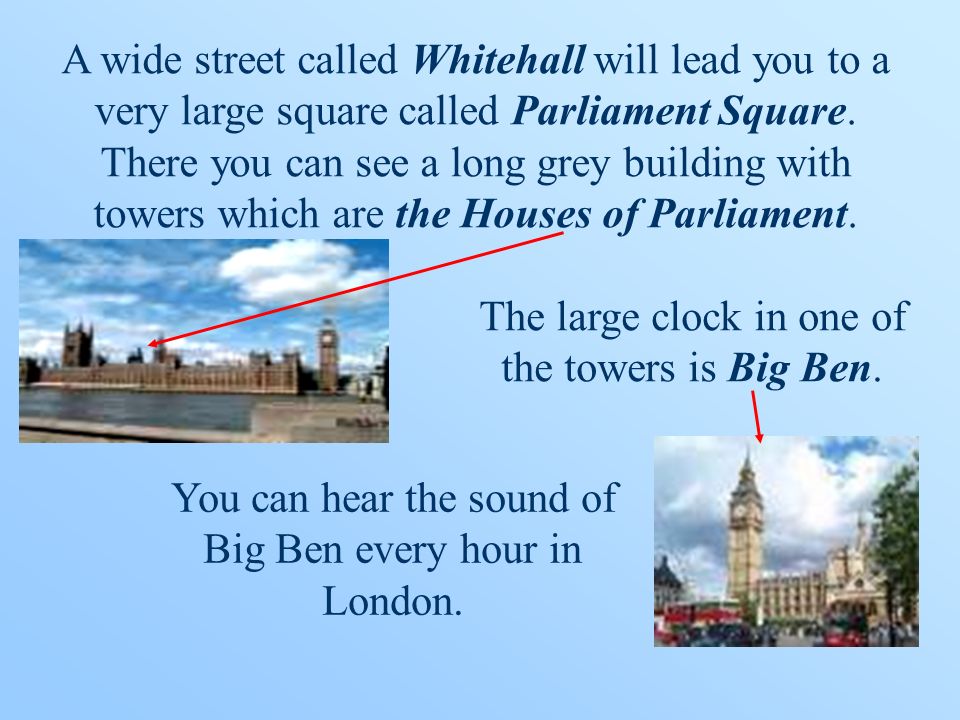 A wide street called Whitehall will lead you to a very large square called Parliament Square. There you can see a long grey building with towers which are the Houses of Parliament.

The large clock in one of the towers is Big Ben.

You can hear the sound of Big Ben every hour in London.